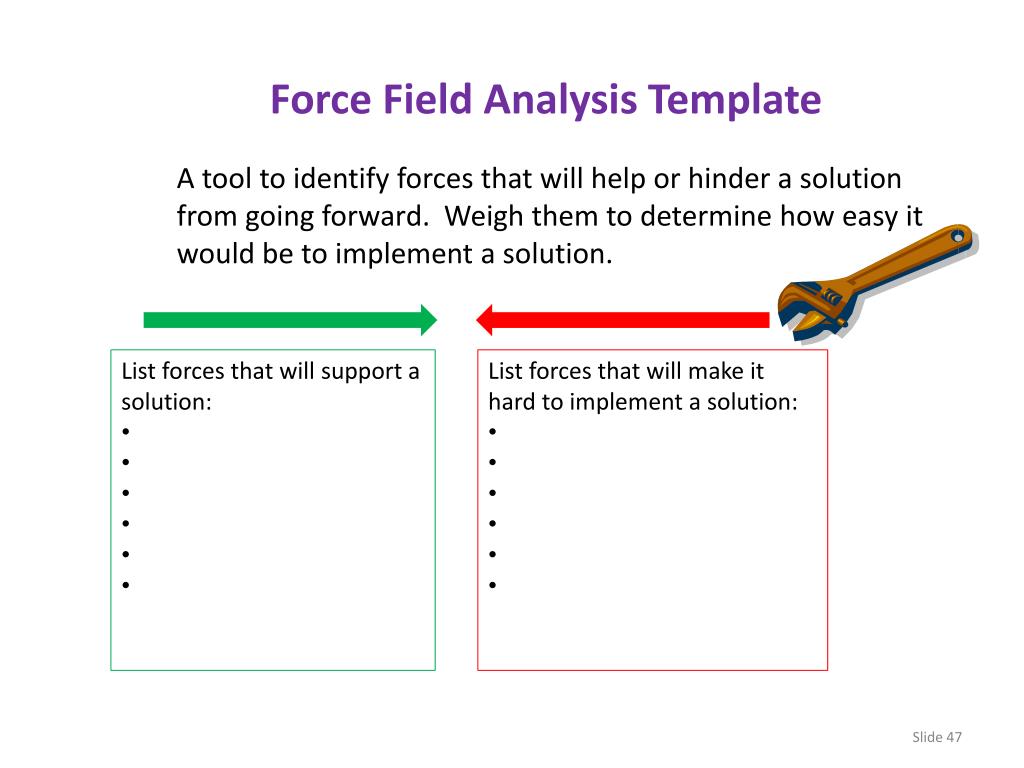 Force Field Analysis Template

A tool to identify forces that will help or hinder a solution from going forward.  Weigh them to determine how easy it would be to implement a solution.

List forces that will support a solution:
•
•
•
•
•
•

List forces that will make it hard to implement a solution:
•
•
•
•
•
•

Slide 47